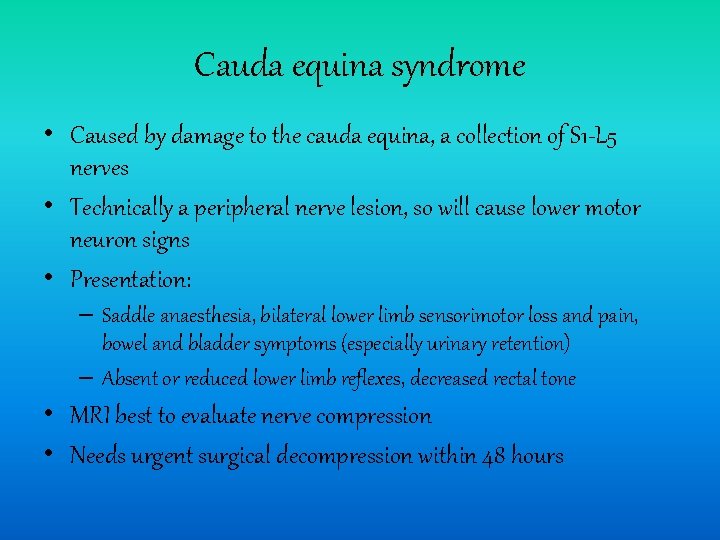 Cauda equina syndrome

• Caused by damage to the cauda equina, a collection of S1-L5 nerves
• Technically a peripheral nerve lesion, so will cause lower motor neuron signs
• Presentation:
  – Saddle anaesthesia, bilateral lower limb sensorimotor loss and pain, bowel and bladder symptoms (especially urinary retention)
  – Absent or reduced lower limb reflexes, decreased rectal tone
• MRI best to evaluate nerve compression
• Needs urgent surgical decompression within 48 hours